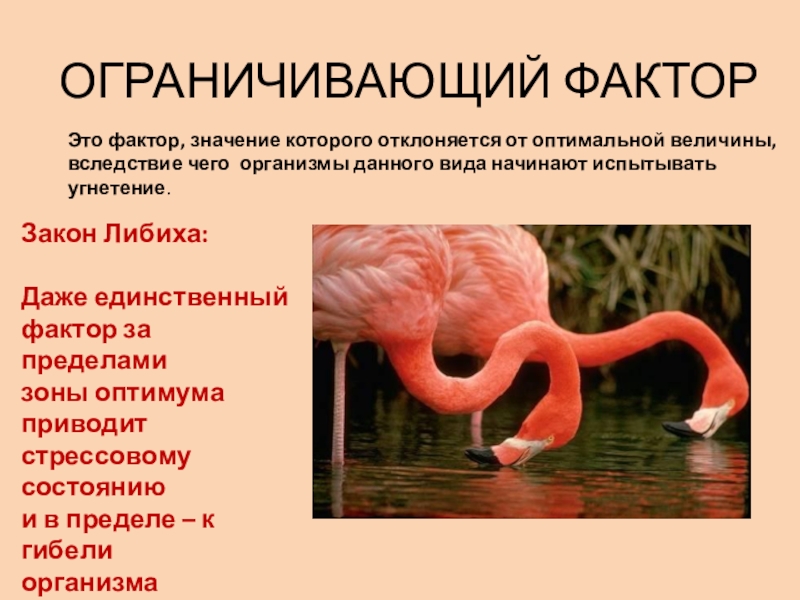 ОГРАНИЧИВАЮЩИЙ ФАКТОР

Это фактор, значение которого отклоняется от оптимальной величины, вследствие чего организмы данного вида начинают испытывать угнетение.

Закон Либиха:

Даже единственный фактор за пределами зоны оптимума приводит стрессовому состоянию и в пределе – к гибели организма